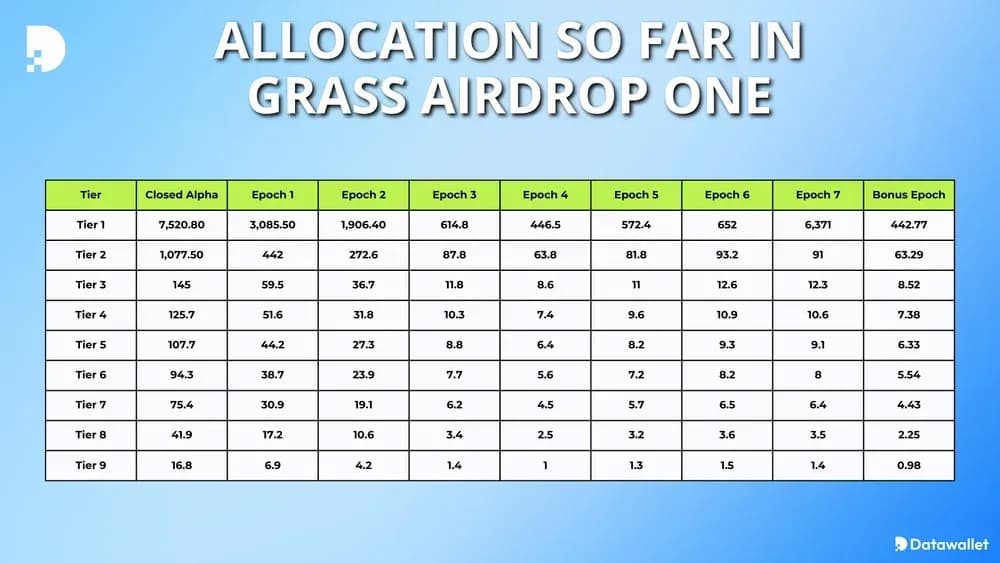 ALLOCATION SO FAR IN GRASS AIRDROP ONE

| Tier | Closed Alpha | Epoch 1 | Epoch 2 | Epoch 3 | Epoch 4 | Epoch 5 | Epoch 6 | Epoch 7 | Bonus Epoch |
|---|---|---|---|---|---|---|---|---|---|
| Tier 1 | 7,520.80 | 3,085.50 | 1,906.40 | 614.8 | 446.5 | 572.4 | 652 | 6,371 | 442.77 |
| Tier 2 | 1,077.50 | 442 | 272.6 | 87.8 | 63.8 | 81.8 | 93.2 | 91 | 63.29 |
| Tier 3 | 145 | 59.5 | 36.7 | 11.8 | 8.6 | 11 | 12.6 | 12.3 | 8.52 |
| Tier 4 | 125.7 | 51.6 | 31.8 | 10.3 | 7.4 | 9.6 | 10.9 | 10.6 | 7.38 |
| Tier 5 | 107.7 | 44.2 | 27.3 | 8.8 | 6.4 | 8.2 | 9.3 | 9.1 | 6.33 |
| Tier 6 | 94.3 | 38.7 | 23.9 | 7.7 | 5.6 | 7.2 | 8.2 | 8 | 5.54 |
| Tier 7 | 75.4 | 30.9 | 19.1 | 6.2 | 4.5 | 5.7 | 6.5 | 6.4 | 4.43 |
| Tier 8 | 41.9 | 17.2 | 10.6 | 3.4 | 2.5 | 3.2 | 3.6 | 3.5 | 2.25 |
| Tier 9 | 16.8 | 6.9 | 4.2 | 1.4 | 1 | 1.3 | 1.5 | 1.4 | 0.98 |

Datawallet